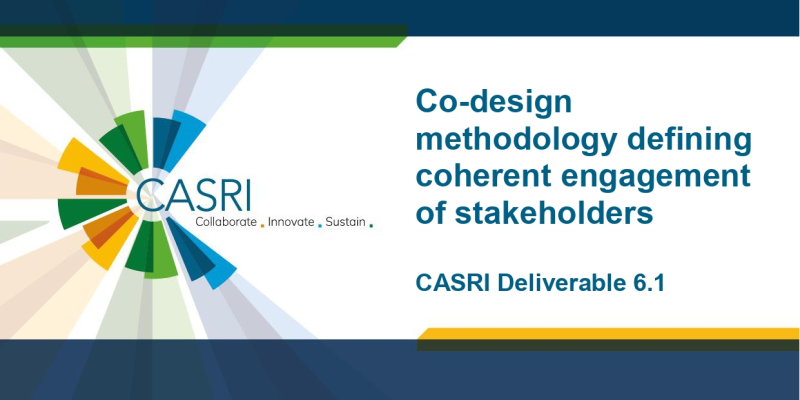 CASRI
Collaborate . Innovate . Sustain .

Co-design methodology defining coherent engagement of stakeholders

CASRI Deliverable 6.1